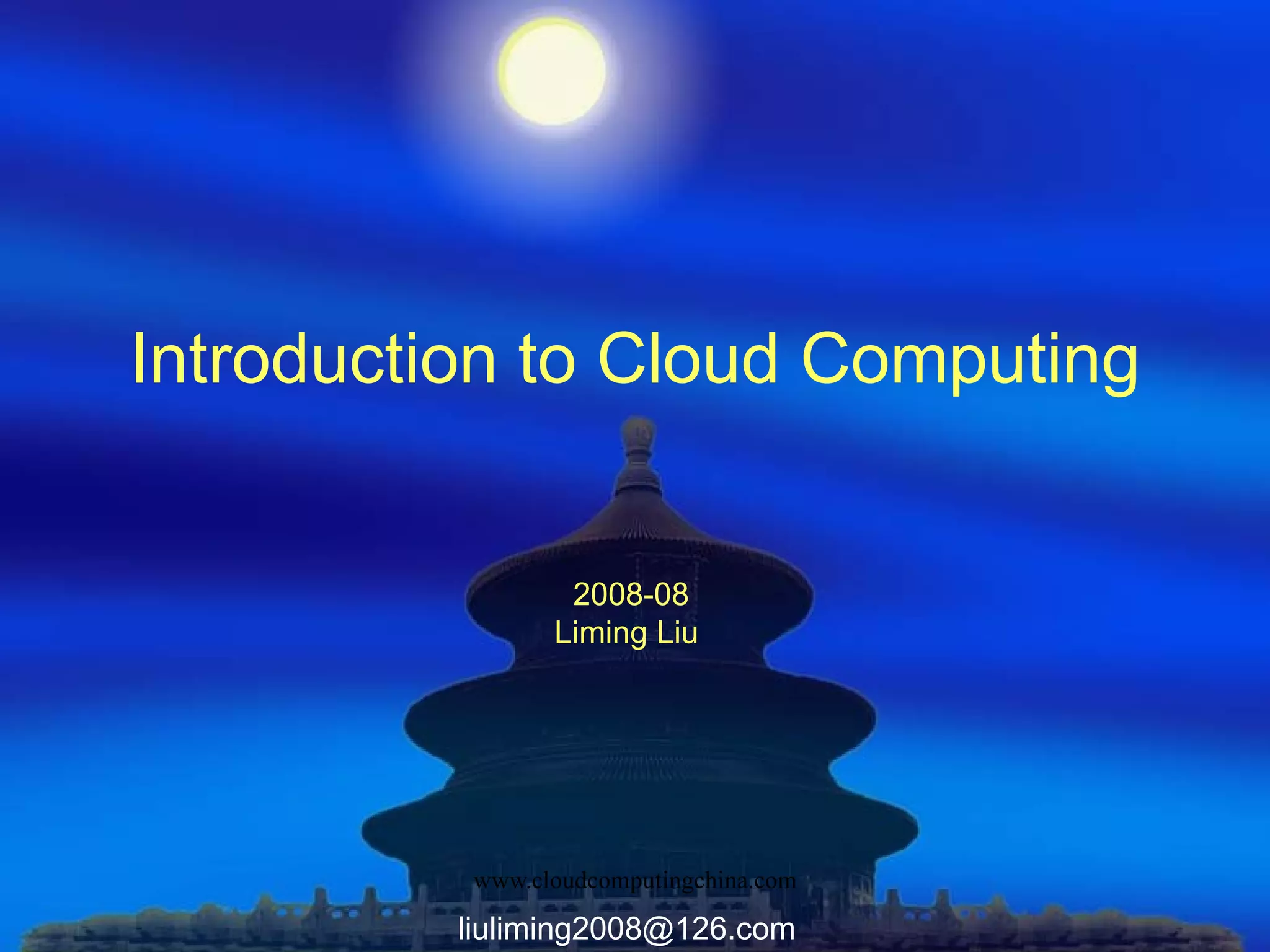 Introduction to Cloud Computing

2008-08
Liming Liu

www.cloudcomputingchina.com

liuliming2008@126.com